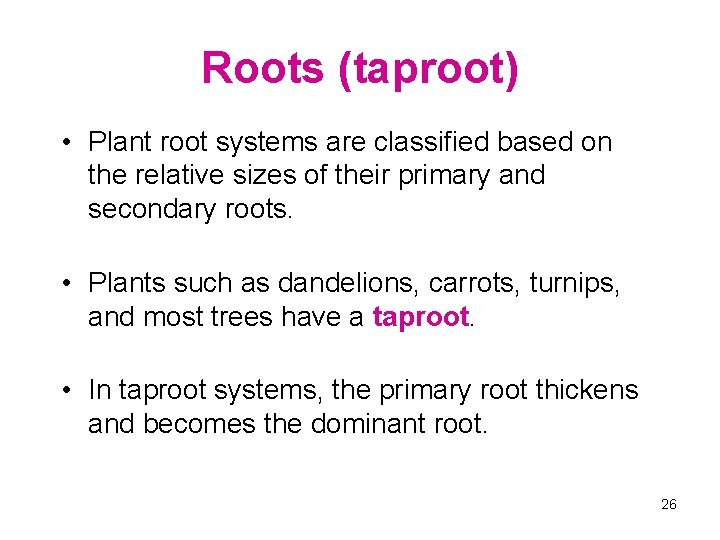 Roots (taproot)

• Plant root systems are classified based on the relative sizes of their primary and secondary roots.

• Plants such as dandelions, carrots, turnips, and most trees have a taproot.

• In taproot systems, the primary root thickens and becomes the dominant root.

26